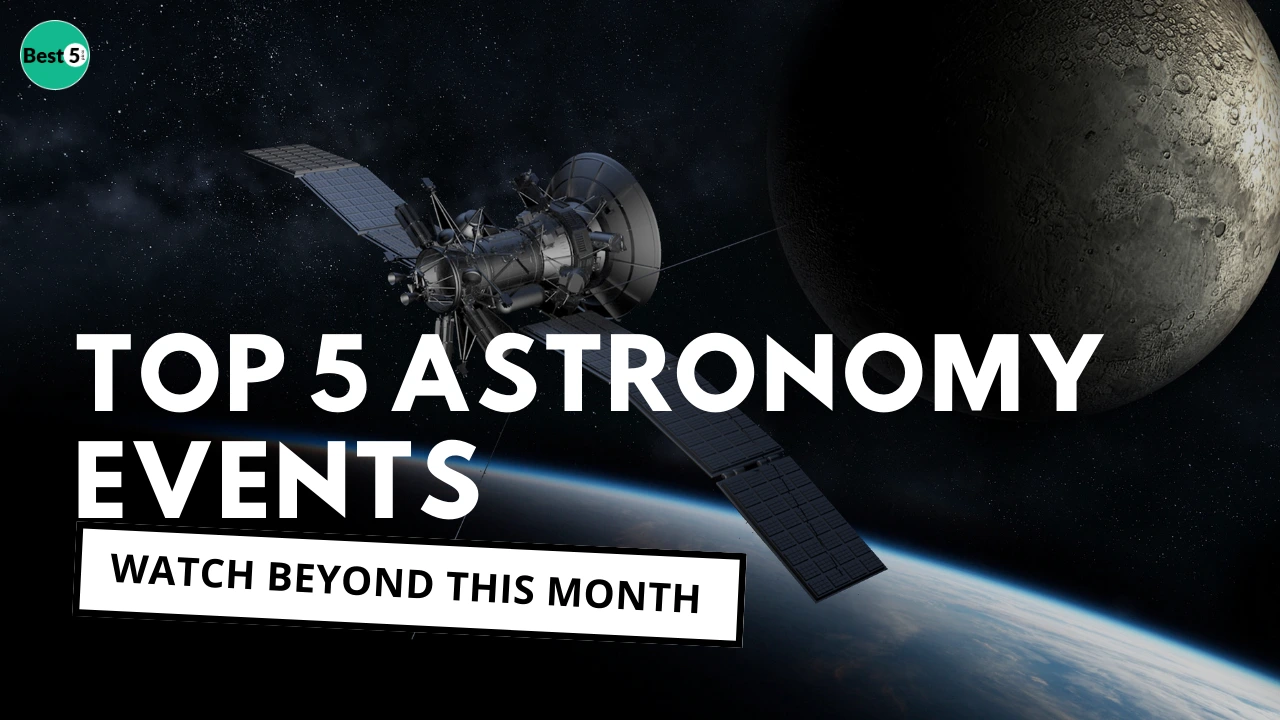 Best 5

TOP 5 ASTRONOMY EVENTS

WATCH BEYOND THIS MONTH